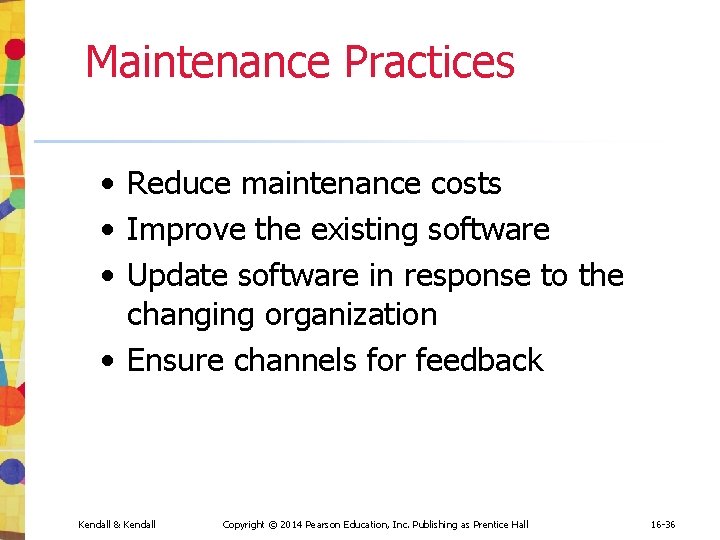 Maintenance Practices

• Reduce maintenance costs
• Improve the existing software
• Update software in response to the changing organization
• Ensure channels for feedback

Kendall & Kendall

Copyright © 2014 Pearson Education, Inc. Publishing as Prentice Hall

16-36